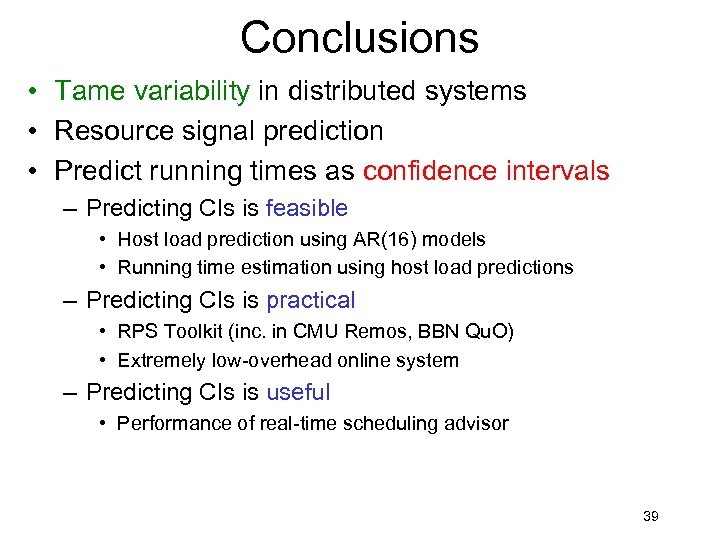 Conclusions

• Tame variability in distributed systems
• Resource signal prediction
• Predict running times as confidence intervals
– Predicting CIs is feasible
• Host load prediction using AR(16) models
• Running time estimation using host load predictions
– Predicting CIs is practical
• RPS Toolkit (inc. in CMU Remos, BBN QuO)
• Extremely low-overhead online system
– Predicting CIs is useful
• Performance of real-time scheduling advisor

39